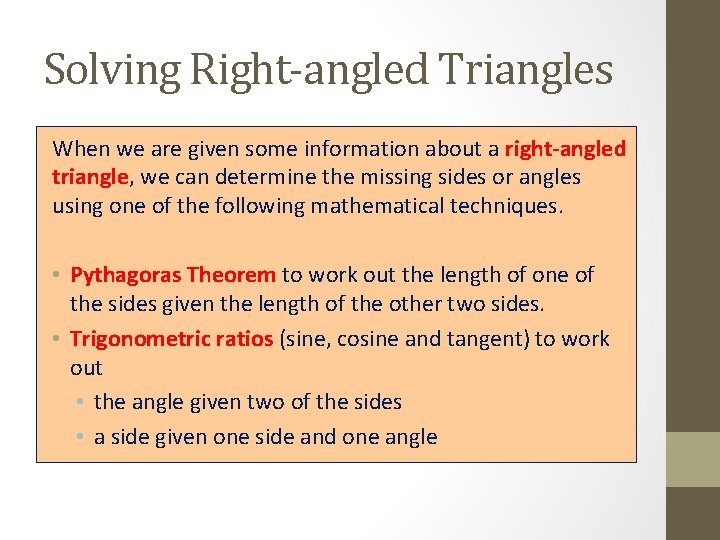 Solving Right-angled Triangles

When we are given some information about a right-angled triangle, we can determine the missing sides or angles using one of the following mathematical techniques.

• Pythagoras Theorem to work out the length of one of the sides given the length of the other two sides.
• Trigonometric ratios (sine, cosine and tangent) to work out
  • the angle given two of the sides
  • a side given one side and one angle